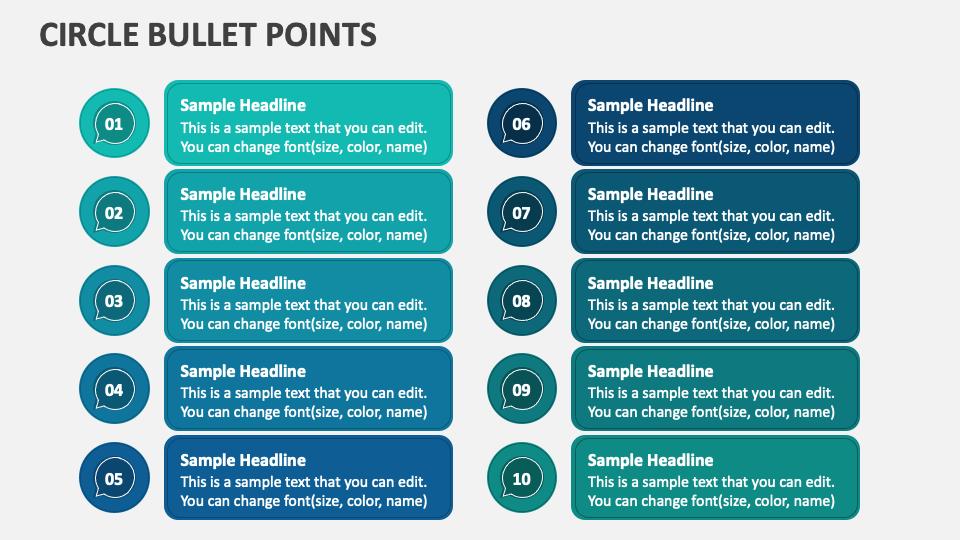 CIRCLE BULLET POINTS

01
Sample Headline
This is a sample text that you can edit. You can change font(size, color, name)

02
Sample Headline
This is a sample text that you can edit. You can change font(size, color, name)

03
Sample Headline
This is a sample text that you can edit. You can change font(size, color, name)

04
Sample Headline
This is a sample text that you can edit. You can change font(size, color, name)

05
Sample Headline
This is a sample text that you can edit. You can change font(size, color, name)

06
Sample Headline
This is a sample text that you can edit. You can change font(size, color, name)

07
Sample Headline
This is a sample text that you can edit. You can change font(size, color, name)

08
Sample Headline
This is a sample text that you can edit. You can change font(size, color, name)

09
Sample Headline
This is a sample text that you can edit. You can change font(size, color, name)

10
Sample Headline
This is a sample text that you can edit. You can change font(size, color, name)